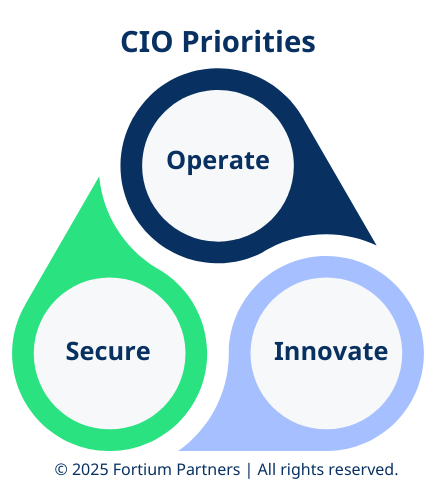 CIO Priorities

Operate

Secure

Innovate

© 2025 Fortium Partners | All rights reserved.